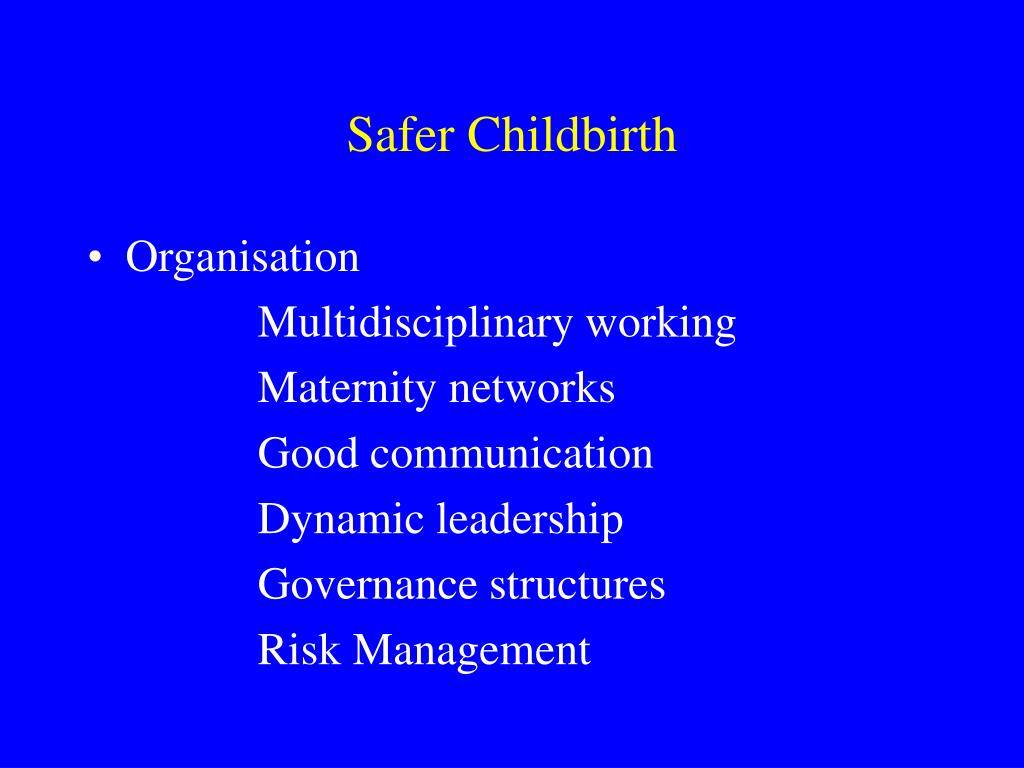 Safer Childbirth

• Organisation

Multidisciplinary working

Maternity networks

Good communication

Dynamic leadership

Governance structures

Risk Management